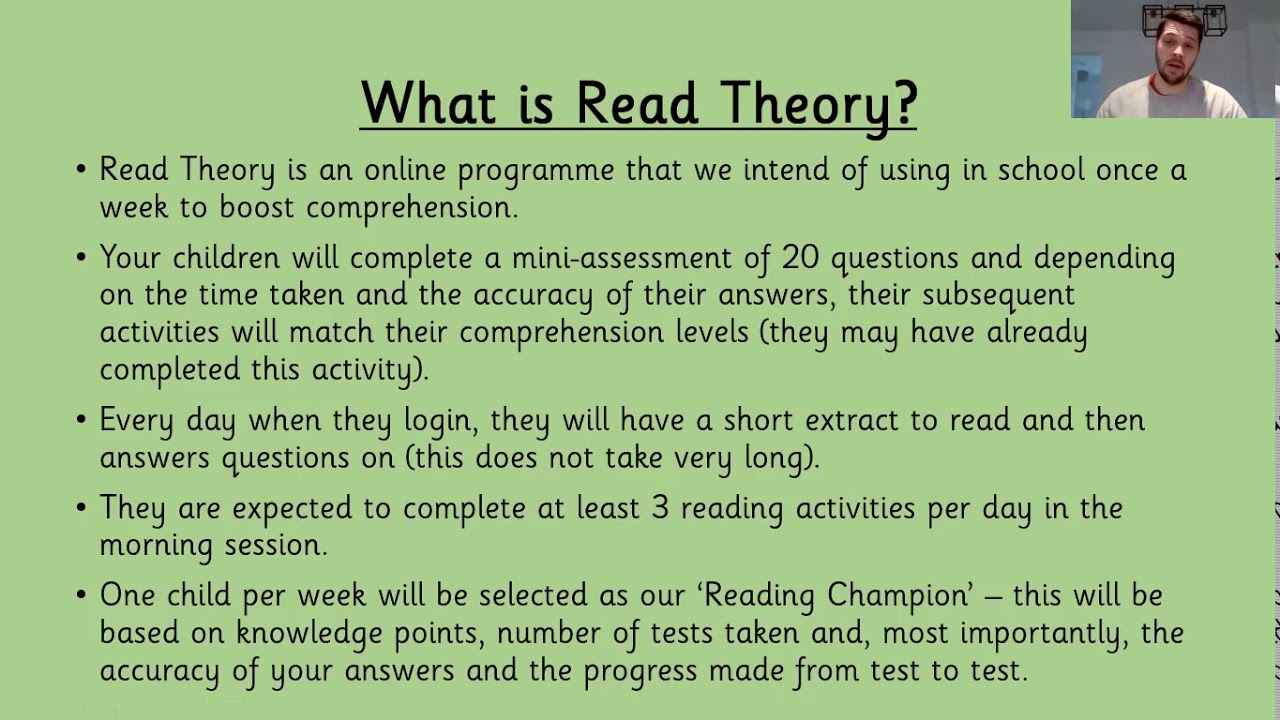 What is Read Theory?

• Read Theory is an online programme that we intend of using in school once a week to boost comprehension.

• Your children will complete a mini-assessment of 20 questions and depending on the time taken and the accuracy of their answers, their subsequent activities will match their comprehension levels (they may have already completed this activity).

• Every day when they login, they will have a short extract to read and then answers questions on (this does not take very long).

• They are expected to complete at least 3 reading activities per day in the morning session.

• One child per week will be selected as our 'Reading Champion' – this will be based on knowledge points, number of tests taken and, most importantly, the accuracy of your answers and the progress made from test to test.